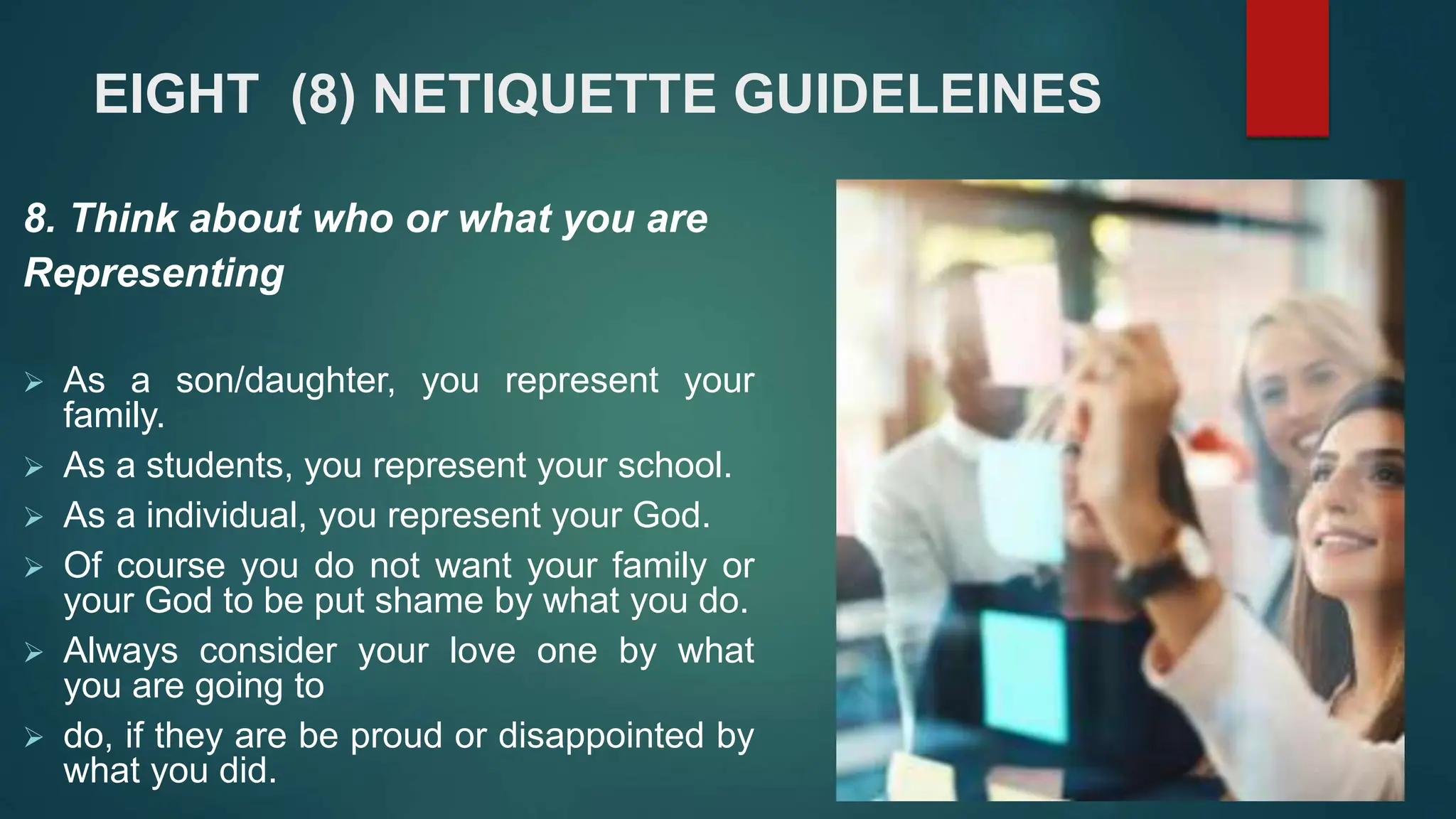 EIGHT (8) NETIQUETTE GUIDELEINES

8. Think about who or what you are Representing

➢ As a son/daughter, you represent your family.
➢ As a students, you represent your school.
➢ As a individual, you represent your God.
➢ Of course you do not want your family or your God to be put shame by what you do.
➢ Always consider your love one by what you are going to
➢ do, if they are be proud or disappointed by what you did.